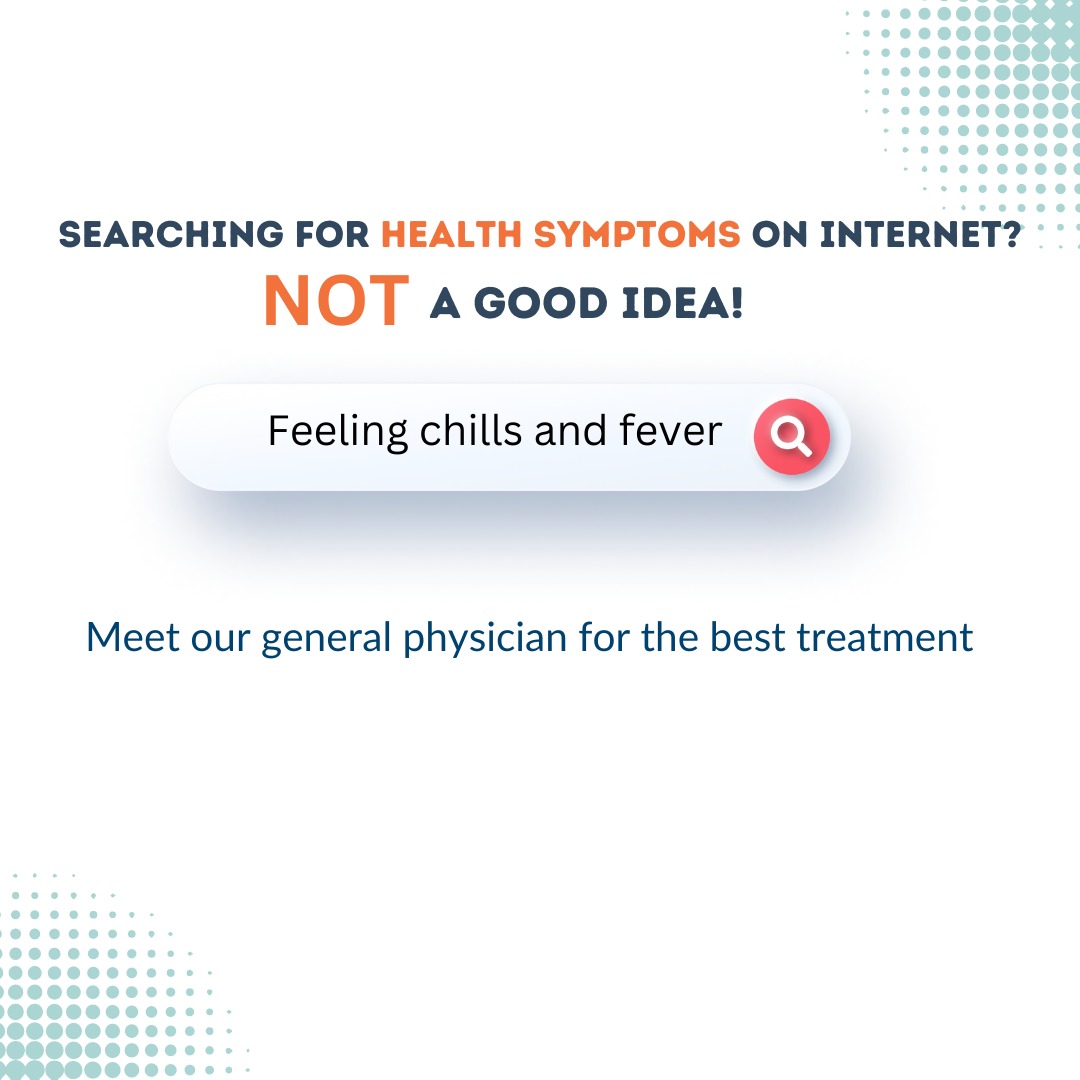 SEARCHING FOR HEALTH SYMPTOMS ON INTERNET?
NOT A GOOD IDEA!

Feeling chills and fever

Meet our general physician for the best treatment